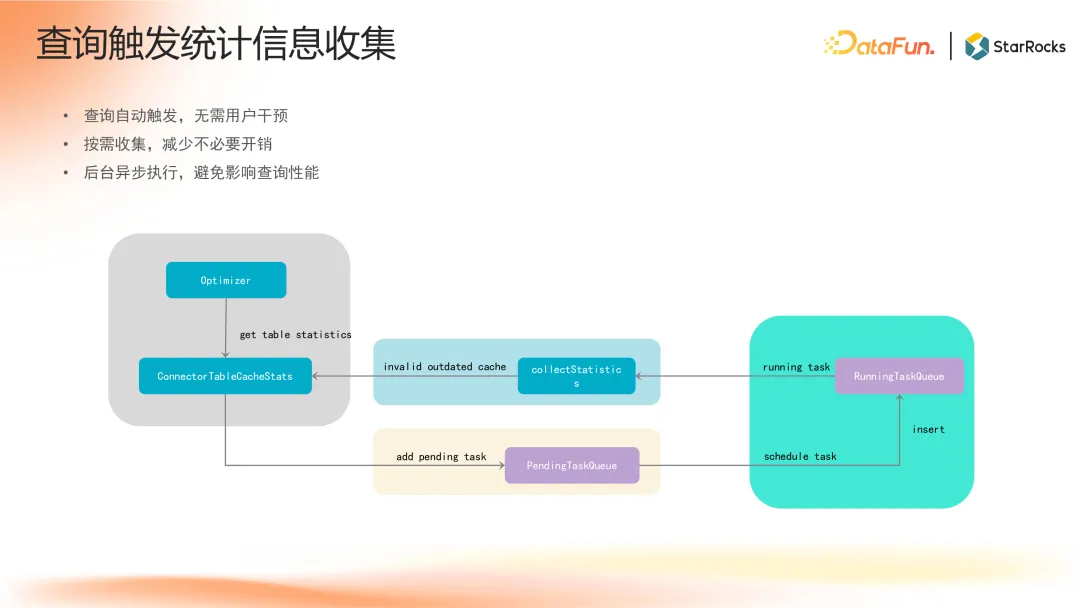 查询触发统计信息收集

DataFun. | StarRocks

• 查询自动触发，无需用户干预
• 按需收集，减少不必要开销
• 后台异步执行，避免影响查询性能

Optimizer

get table statistics

ConnectorTableCacheStats

invalid outdated cache

collectStatistics

running task

RunningTaskQueue

insert

add pending task

PendingTaskQueue

schedule task